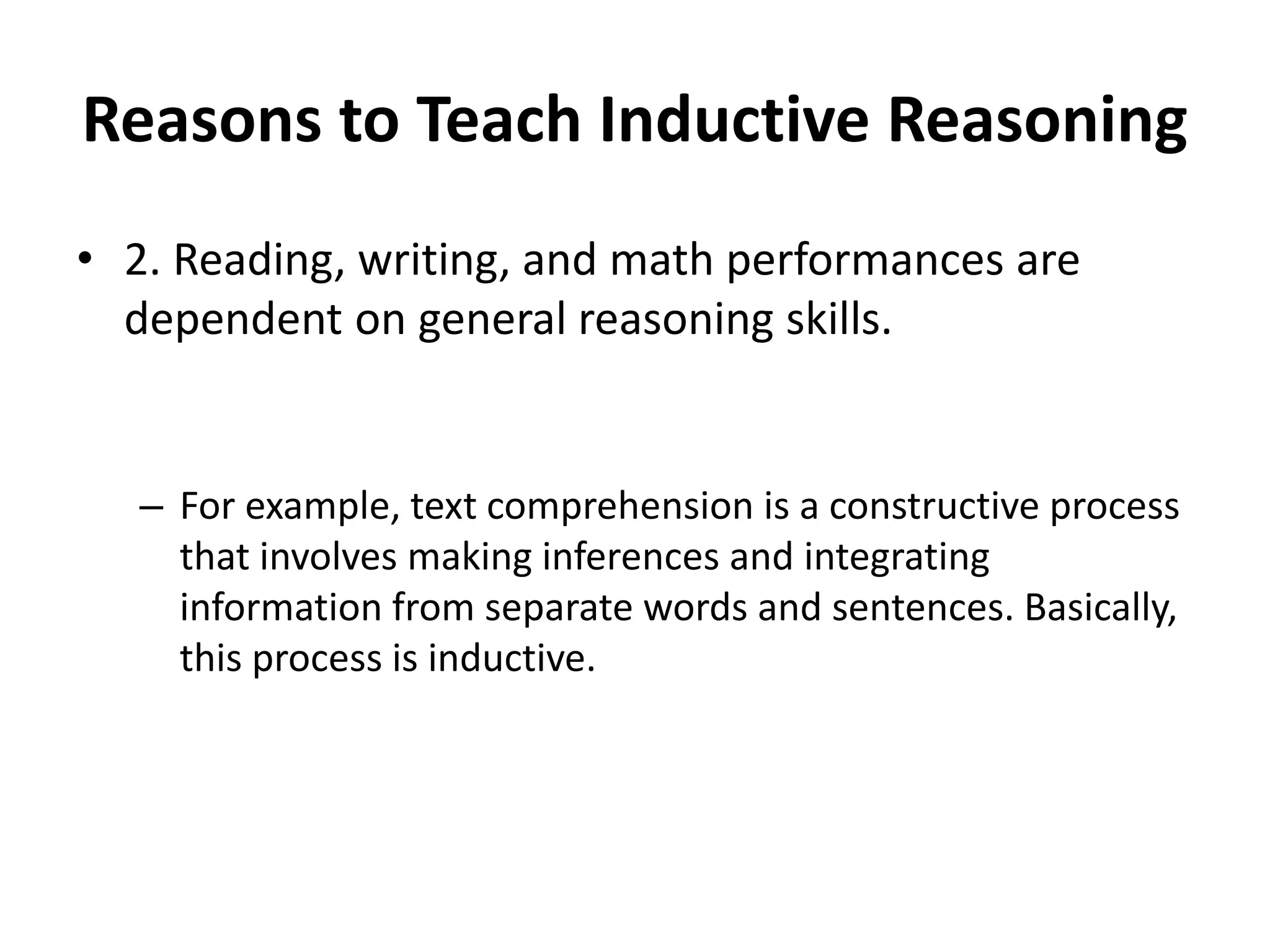 Reasons to Teach Inductive Reasoning

• 2. Reading, writing, and math performances are dependent on general reasoning skills.

– For example, text comprehension is a constructive process that involves making inferences and integrating information from separate words and sentences. Basically, this process is inductive.